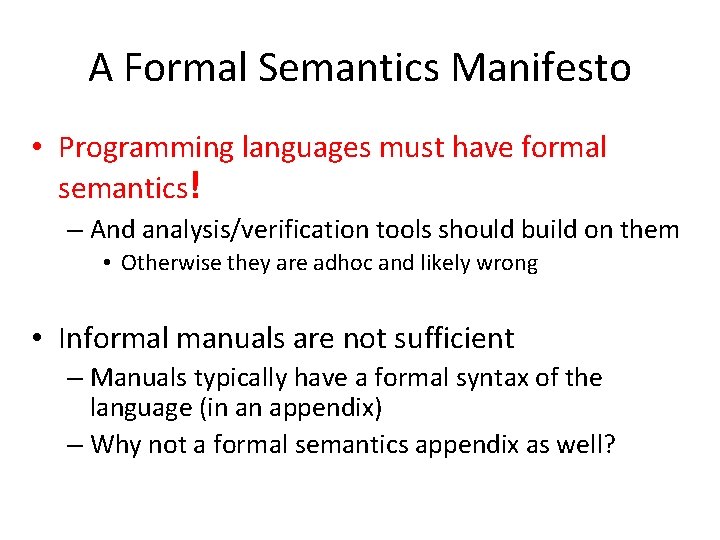 A Formal Semantics Manifesto

• Programming languages must have formal semantics!
– And analysis/verification tools should build on them
• Otherwise they are adhoc and likely wrong

• Informal manuals are not sufficient
– Manuals typically have a formal syntax of the language (in an appendix)
– Why not a formal semantics appendix as well?